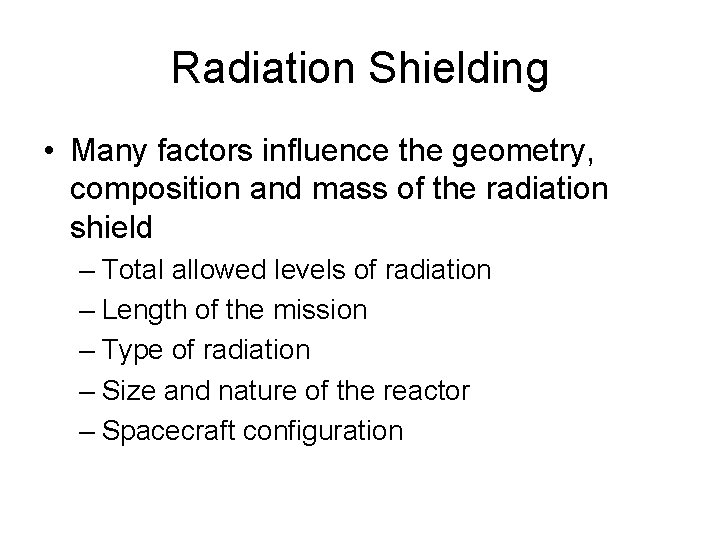 Radiation Shielding

• Many factors influence the geometry, composition and mass of the radiation shield

– Total allowed levels of radiation
– Length of the mission
– Type of radiation
– Size and nature of the reactor
– Spacecraft configuration